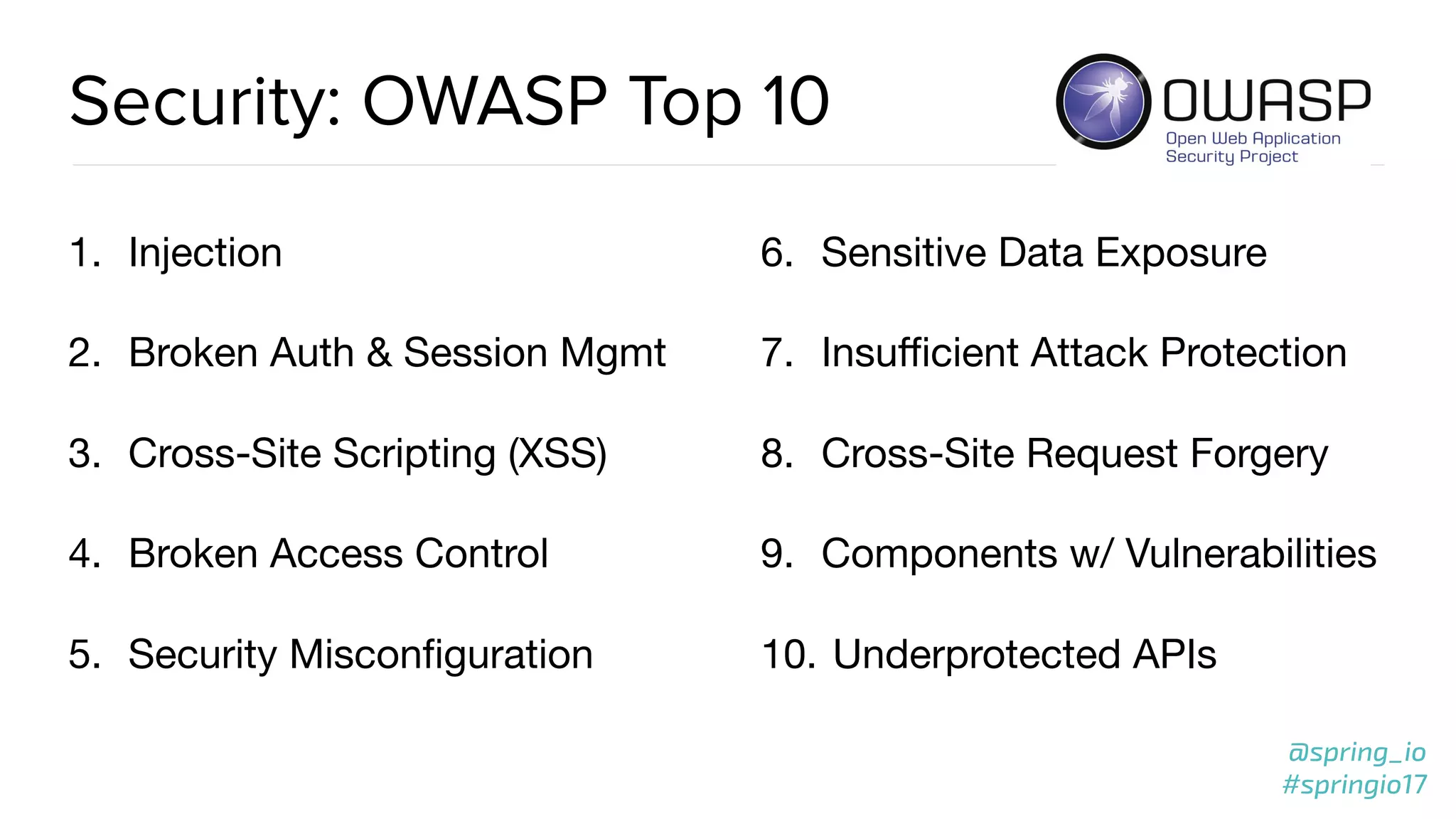 Security: OWASP Top 10

OWASP
Open Web Application Security Project

1. Injection

2. Broken Auth & Session Mgmt

3. Cross-Site Scripting (XSS)

4. Broken Access Control

5. Security Misconfiguration

6. Sensitive Data Exposure

7. Insufficient Attack Protection

8. Cross-Site Request Forgery

9. Components w/ Vulnerabilities

10. Underprotected APIs

@spring_io
#springio17